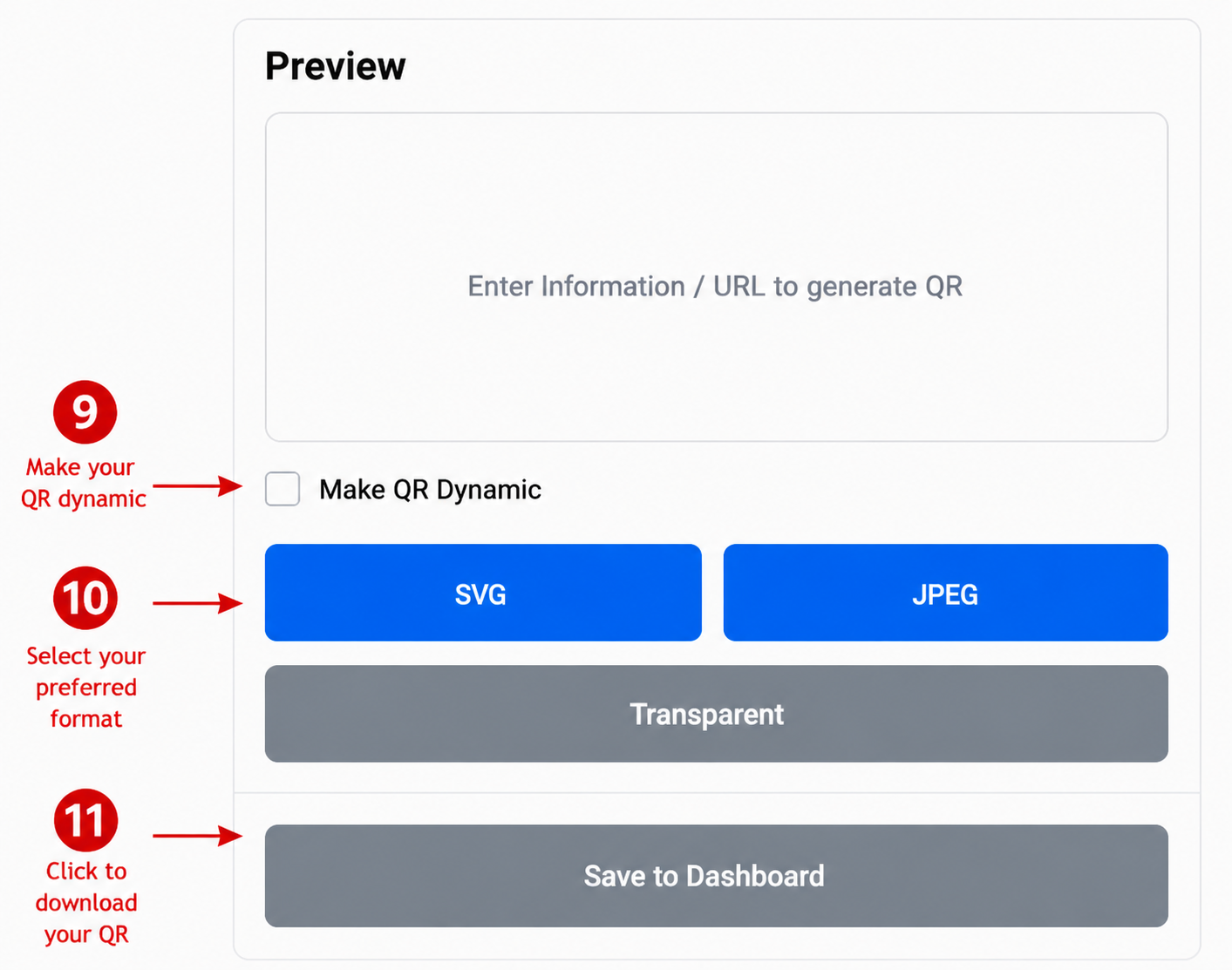 Preview

Enter Information / URL to generate QR

9
Make your QR dynamic

Make QR Dynamic

10
Select your preferred format

SVG

JPEG

Transparent

11
Click to download your QR

Save to Dashboard